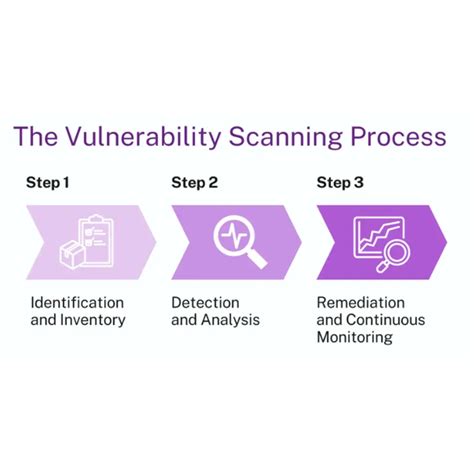 The Vulnerability Scanning Process

Step 1

Identification and Inventory

Step 2

Detection and Analysis

Step 3

Remediation and Continuous Monitoring